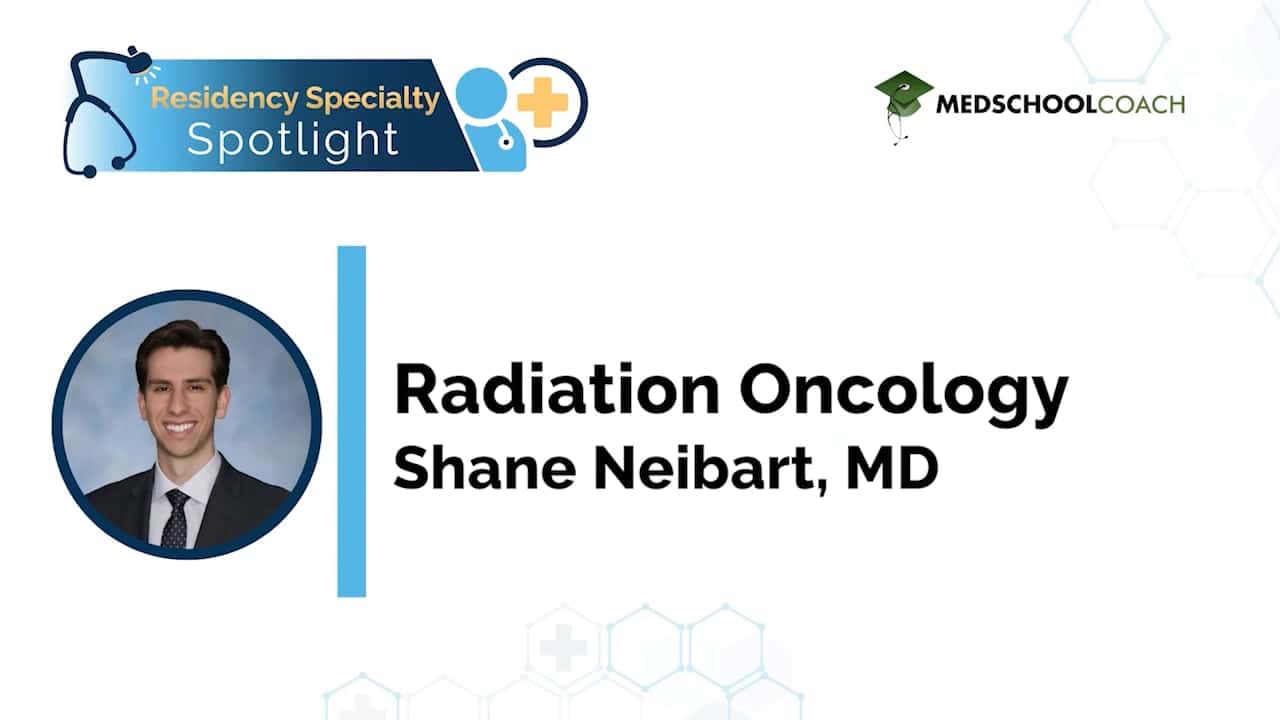 Residency Specialty Spotlight

MEDSCHOOLCOACH

Radiation Oncology
Shane Neibart, MD